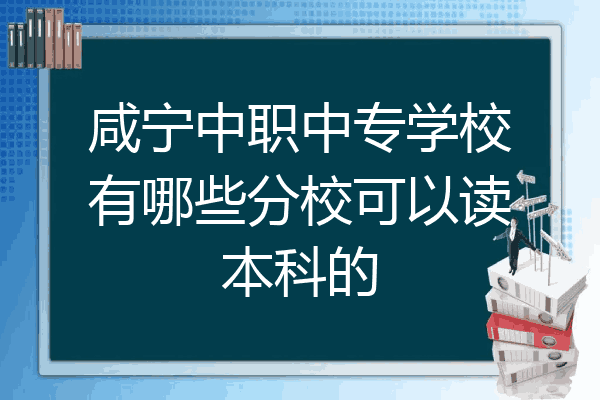 咸宁中职中专学校有哪些分校可以读本科的